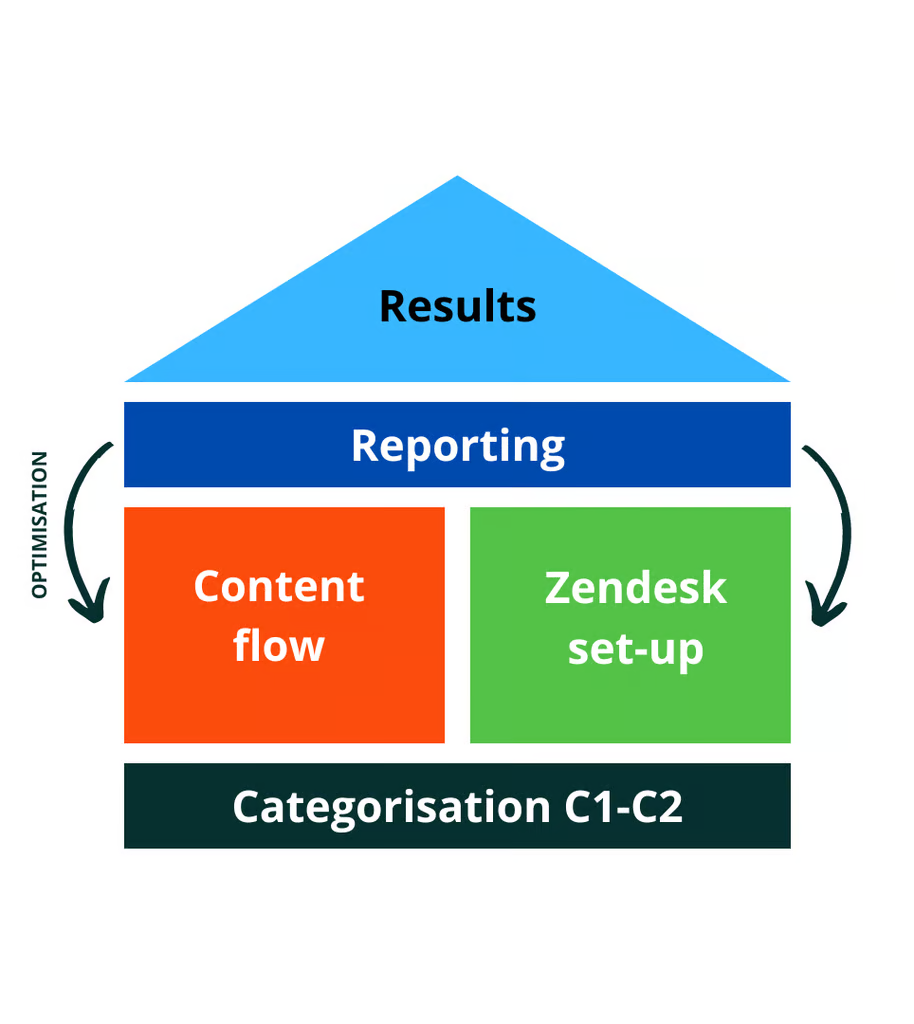 Results

Reporting

OPTIMISATION

Content flow

Zendesk set-up

Categorisation C1-C2